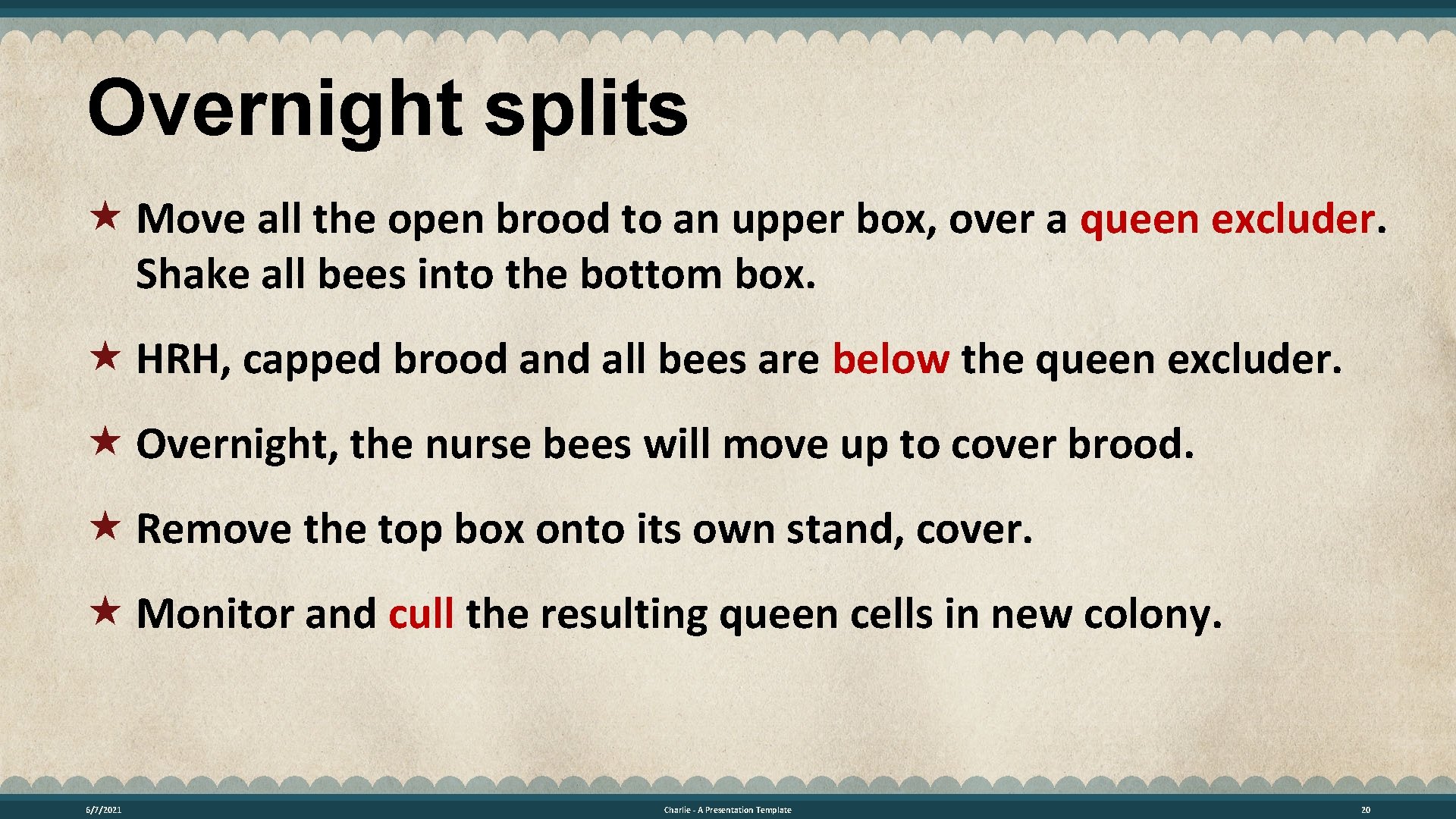 Overnight splits

★ Move all the open brood to an upper box, over a queen excluder. Shake all bees into the bottom box.

★ HRH, capped brood and all bees are below the queen excluder.

★ Overnight, the nurse bees will move up to cover brood.

★ Remove the top box onto its own stand, cover.

★ Monitor and cull the resulting queen cells in new colony.

6/7/2021

Charlie - A Presentation Template

20